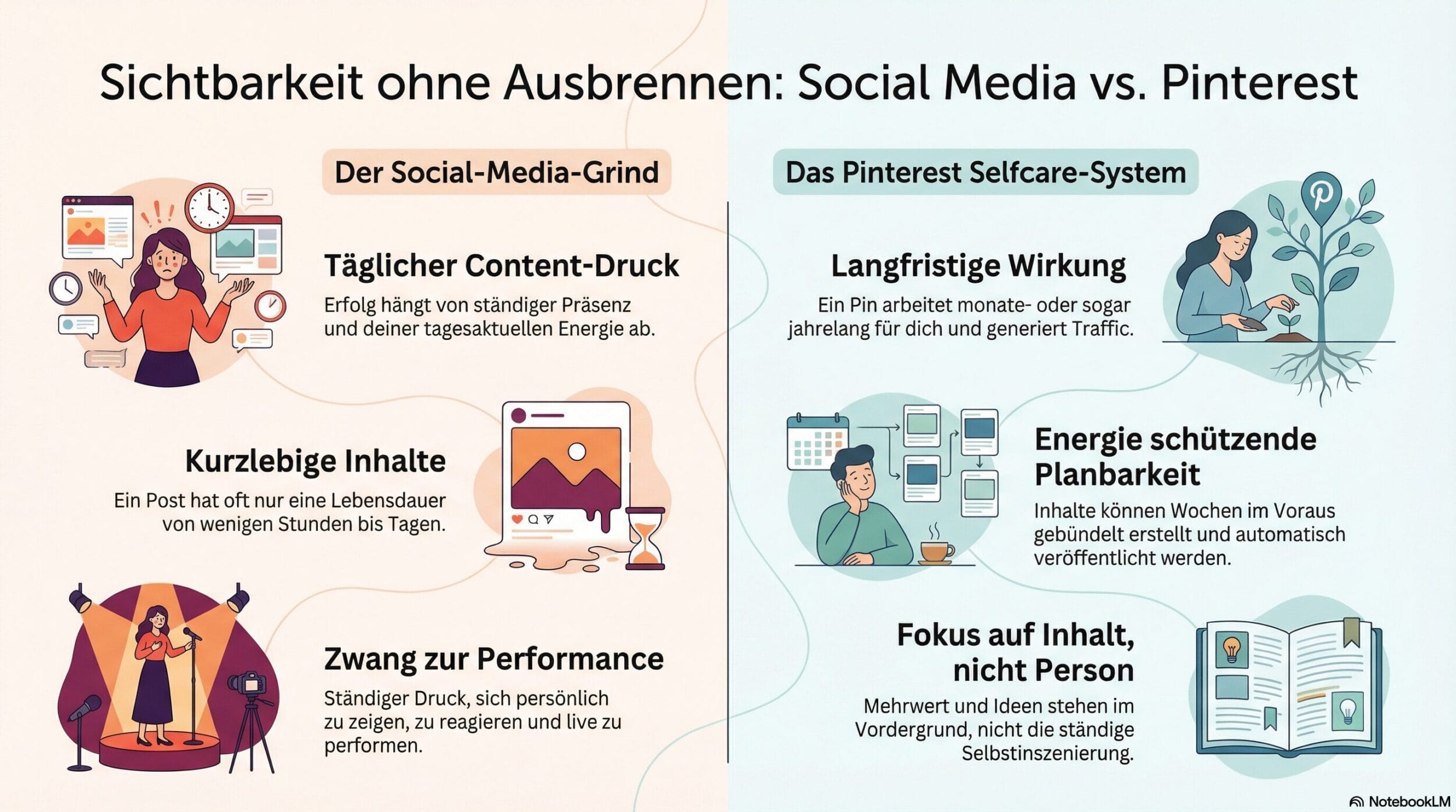 Sichtbarkeit ohne Ausbrennen: Social Media vs. Pinterest

Der Social-Media-Grind

Täglicher Content-Druck

Erfolg hängt von ständiger Präsenz und deiner tagesaktuellen Energie ab.

Kurzlebige Inhalte

Ein Post hat oft nur eine Lebensdauer von wenigen Stunden bis Tagen.

Zwang zur Performance

Ständiger Druck, sich persönlich zu zeigen, zu reagieren und live zu performen.

Das Pinterest Selfcare-System

Langfristige Wirkung

Ein Pin arbeitet monate- oder sogar jahrelang für dich und generiert Traffic.

Energie schützende Planbarkeit

Inhalte können Wochen im Voraus gebündelt erstellt und automatisch veröffentlicht werden.

Fokus auf Inhalt, nicht Person

Mehrwert und Ideen stehen im Vordergrund, nicht die ständige Selbstinszenierung.

NotebookLM